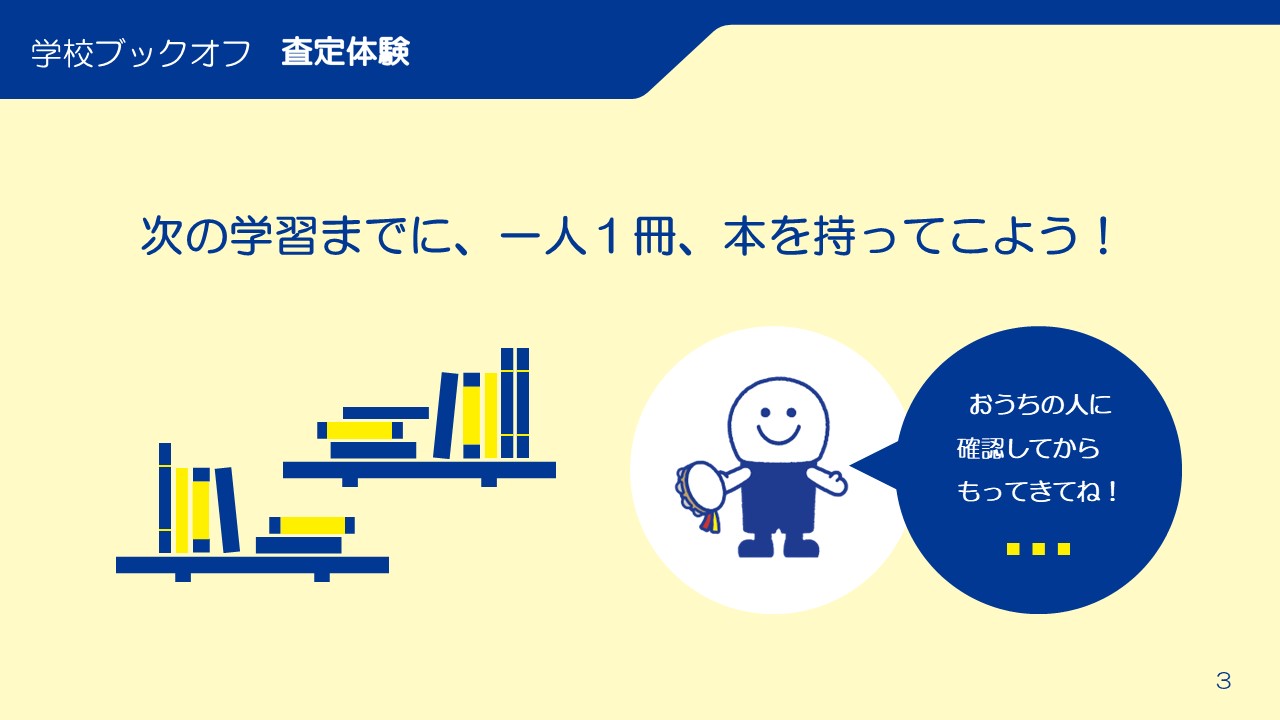 学校ブックオフ　査定体験

次の学習までに、一人１冊、本を持ってこよう！

おうちの人に
確認してから
もってきてね！

3